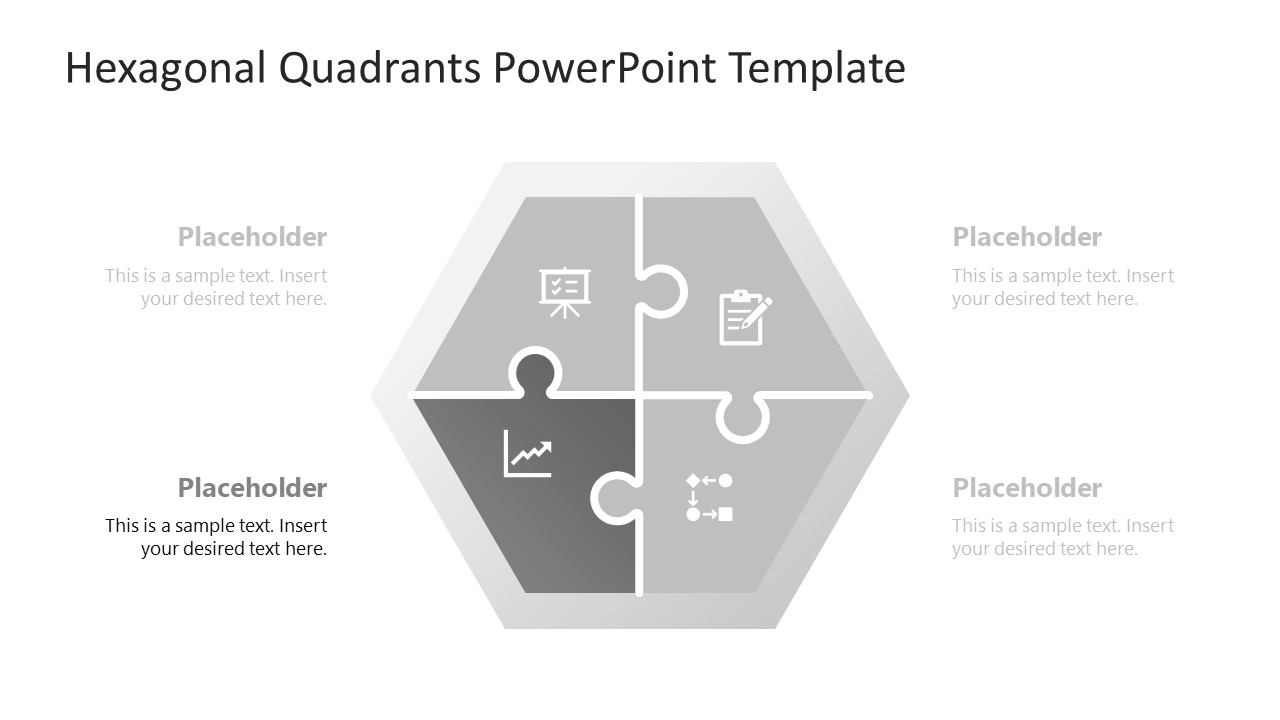 Hexagonal Quadrants PowerPoint Template

Placeholder
This is a sample text. Insert your desired text here.

Placeholder
This is a sample text. Insert your desired text here.

Placeholder
This is a sample text. Insert your desired text here.

Placeholder
This is a sample text. Insert your desired text here.